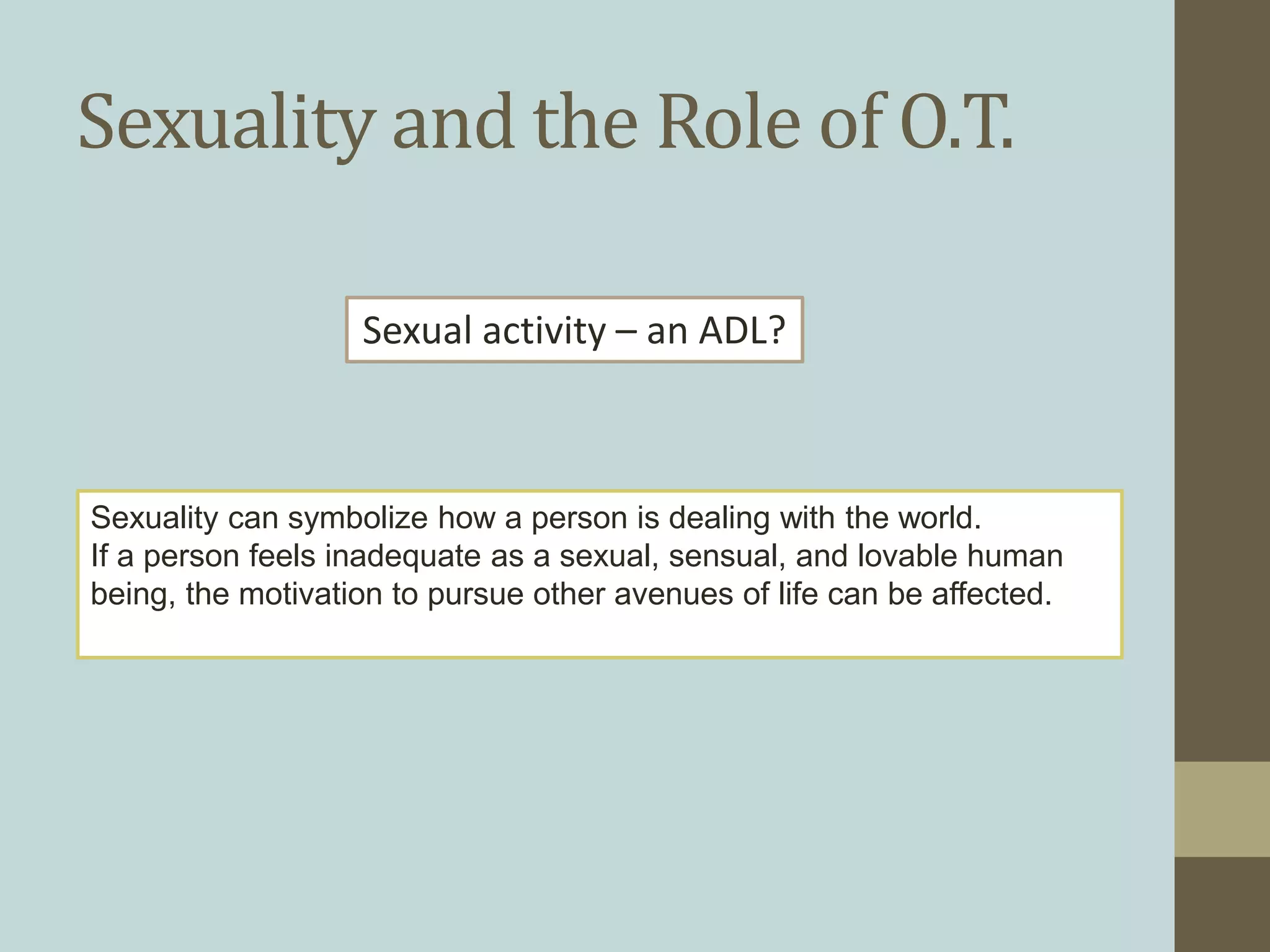 Sexuality and the Role of O.T.

Sexual activity – an ADL?

Sexuality can symbolize how a person is dealing with the world.
If a person feels inadequate as a sexual, sensual, and lovable human being, the motivation to pursue other avenues of life can be affected.